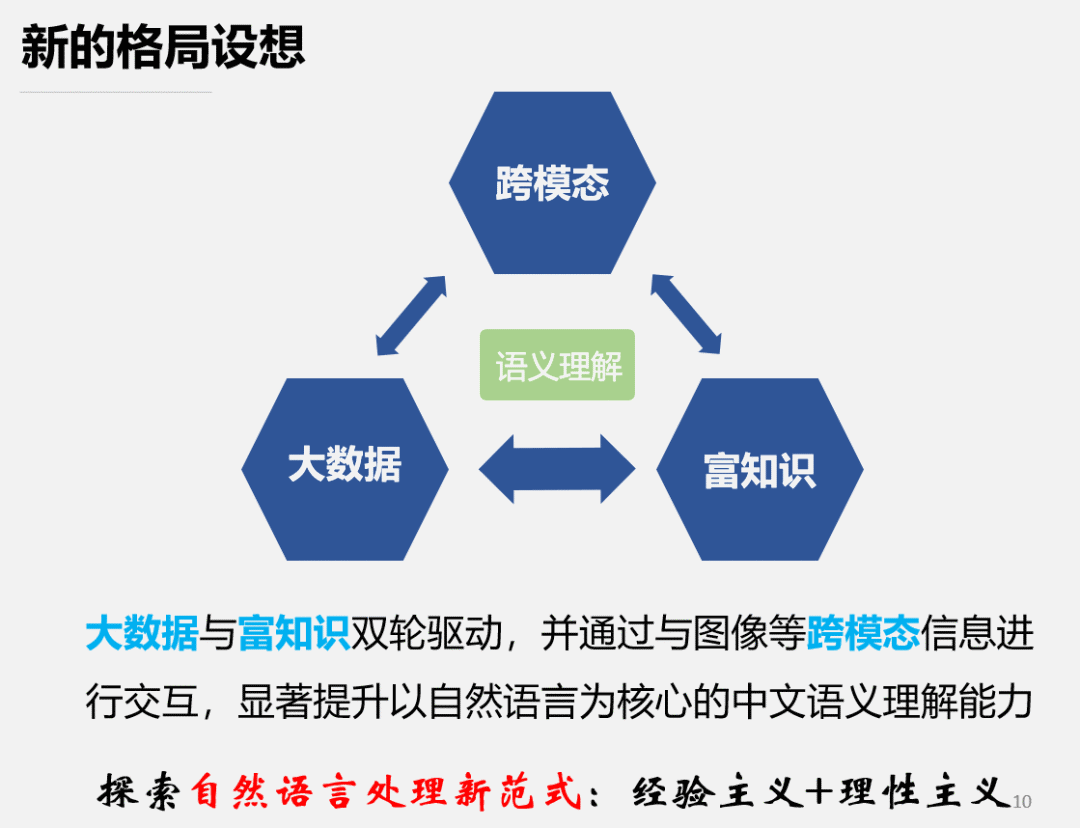 新的格局设想

跨模态

语义理解

大数据

富知识

大数据与富知识双轮驱动，并通过与图像等跨模态信息进行交互，显著提升以自然语言为核心的中文语义理解能力

探索自然语言处理新范式：经验主义+理性主义

10